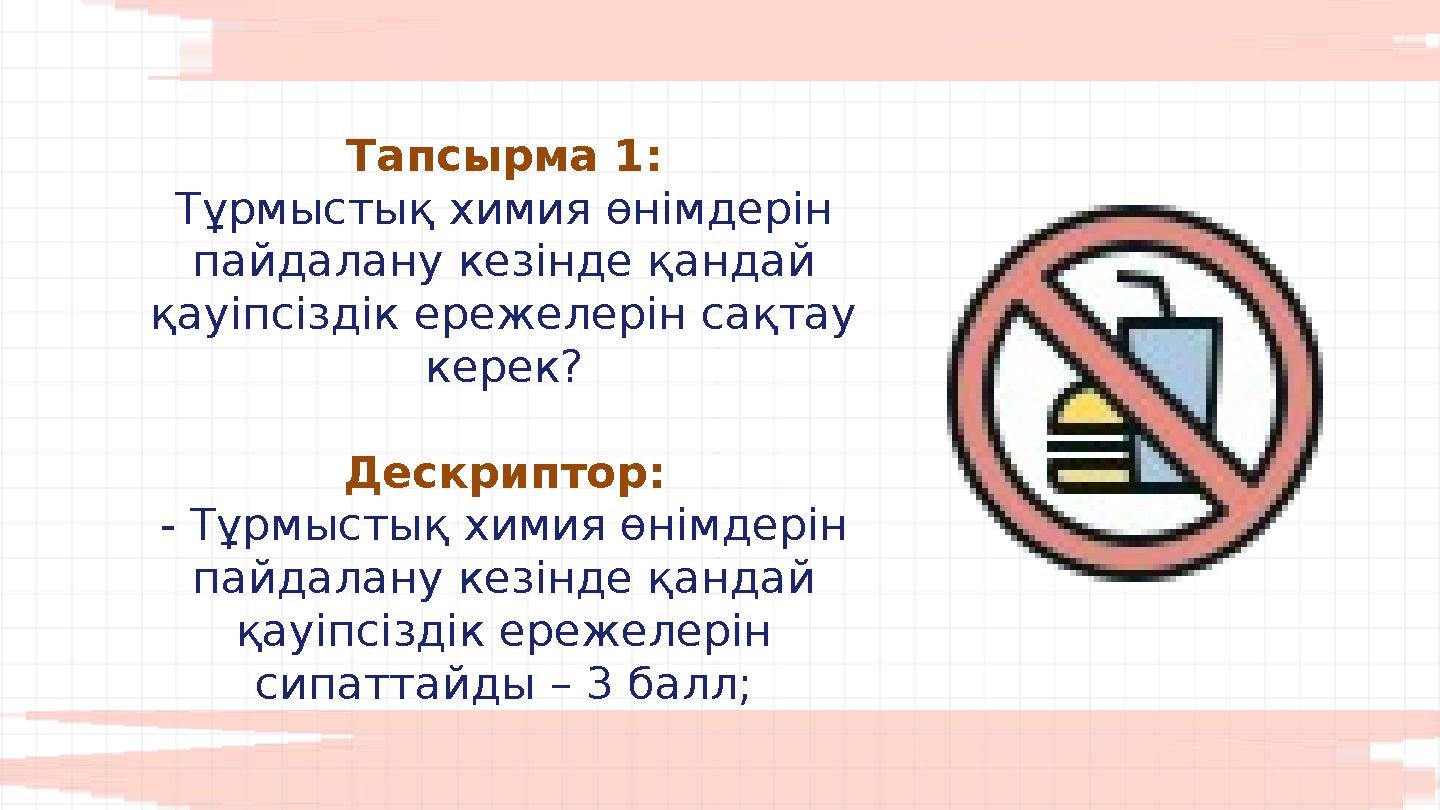 Тапсырма 1:
Тұрмыстық химия өнімдерін пайдалану кезінде қандай қауіпсіздік ережелерін сақтау керек?

Дескриптор:
- Тұрмыстық химия өнімдерін пайдалану кезінде қандай қауіпсіздік ережелерін сипаттайды – 3 балл;